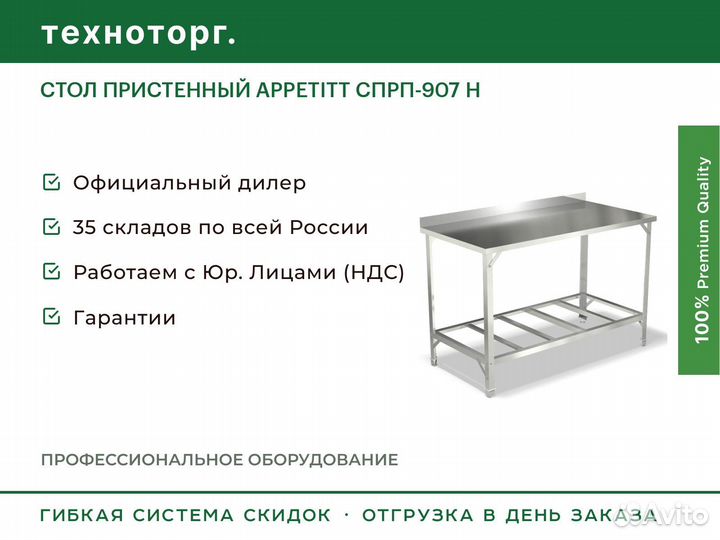 техноторг.

СТОЛ ПРИСТЕННЫЙ APPETITT СПРП-907 Н

Официальный дилер

35 складов по всей России

Работаем с Юр. Лицами (НДС)

Гарантии

100% Premium Quality

ПРОФЕССИОНАЛЬНОЕ ОБОРУДОВАНИЕ

ГИБКАЯ СИСТЕМА СКИДОК · ОТГРУЗКА В ДЕНЬ ЗАКАЗА

Avito